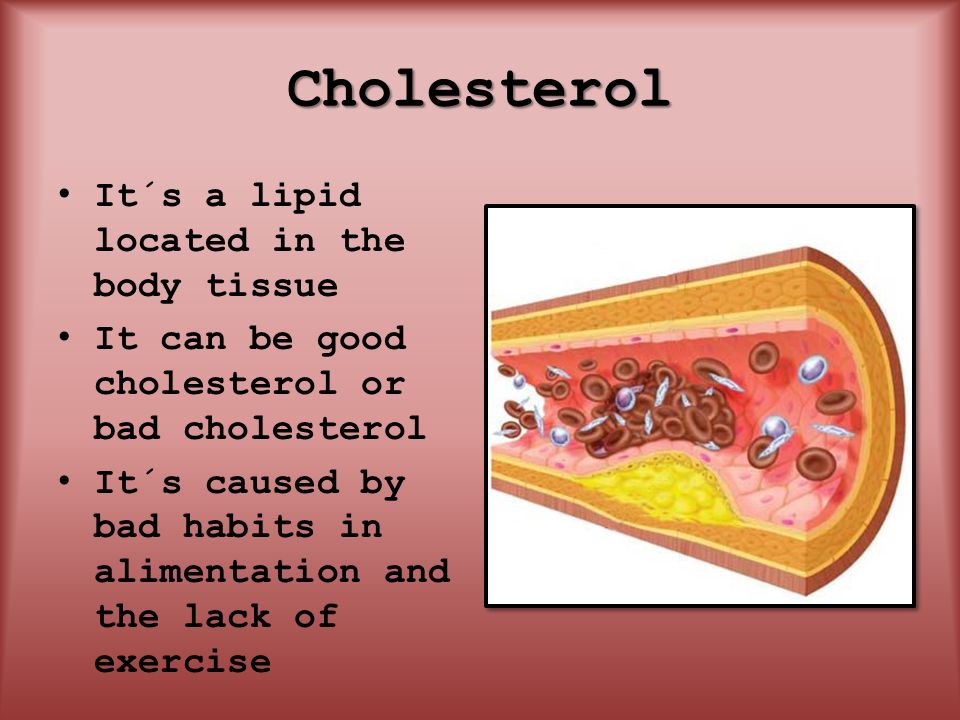 Cholesterol

• It´s a lipid located in the body tissue
• It can be good cholesterol or bad cholesterol
• It´s caused by bad habits in alimentation and the lack of exercise